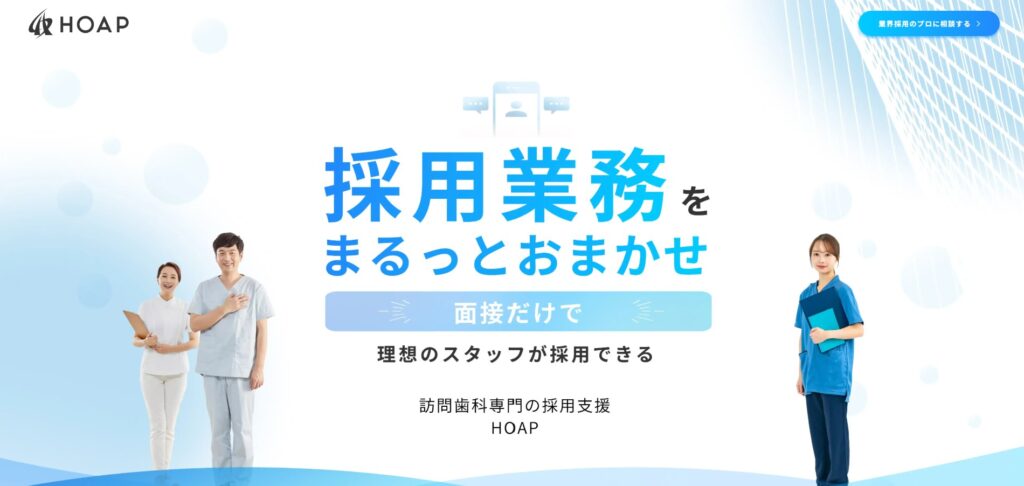 HOAP

業界採用のプロに相談する >

採用業務を
まるっとおまかせ

面接だけで
理想のスタッフが採用できる

訪問歯科専門の採用支援
HOAP